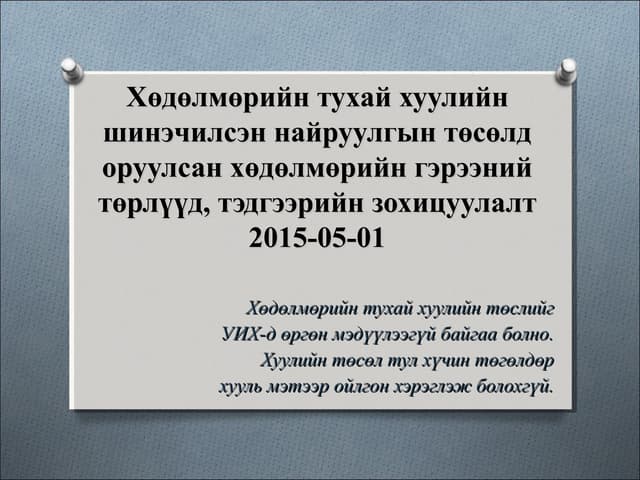 Хөдөлмөрийн тухай хуулийн шинэчилсэн найруулгын төсөлд оруулсан хөдөлмөрийн гэрээний төрлүүд, тэдгээрийн зохицуулалт 2015-05-01

Хөдөлмөрийн тухай хуулийн төслийг УИХ-д өргөн мэдүүлээгүй байгаа болно. Хуулийн төсөл тул хүчин төгөлдөр хууль мэтээр ойлгон хэрэглэж болохгүй.